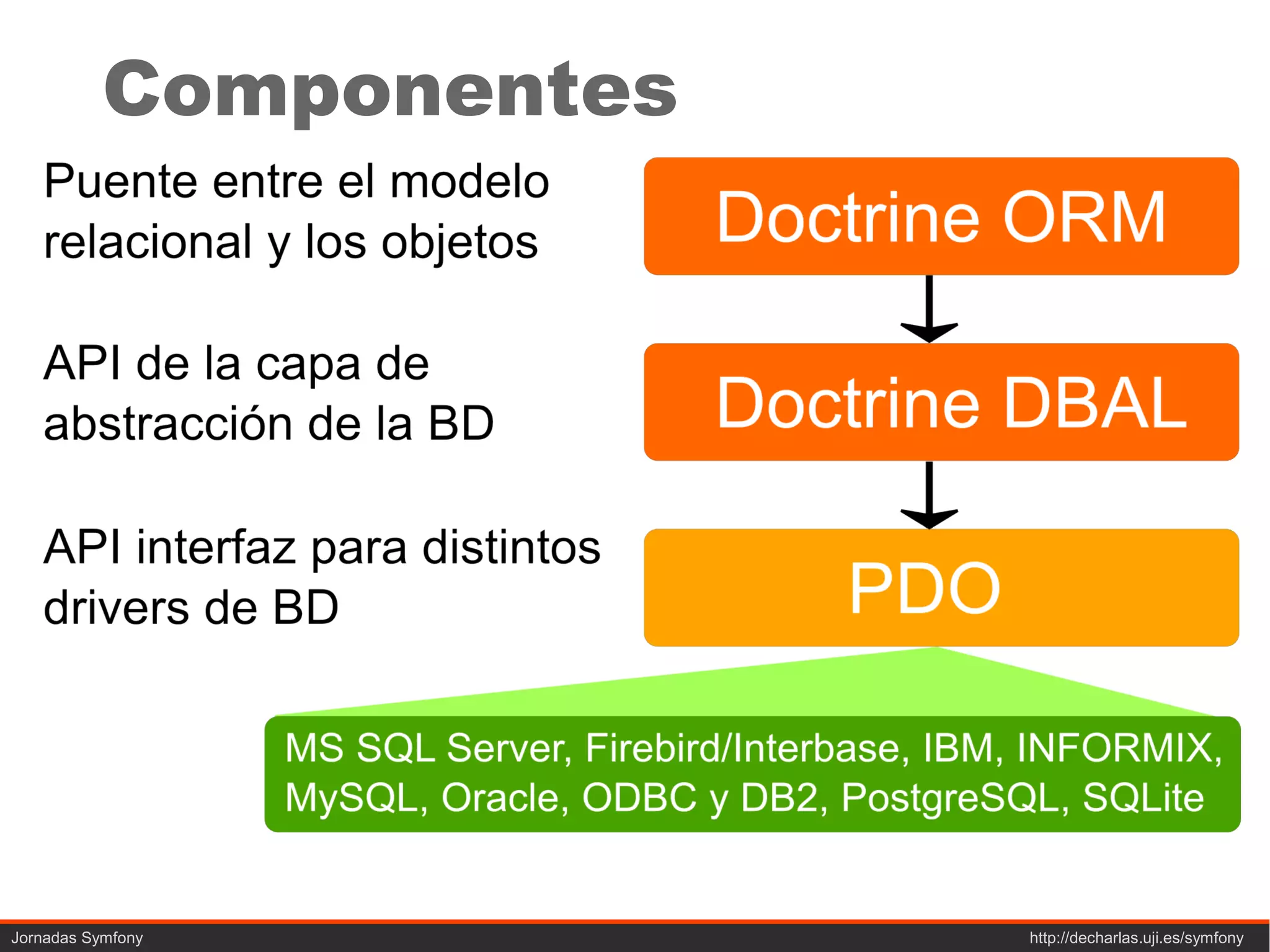 Componentes

Puente entre el modelo relacional y los objetos

Doctrine ORM

API de la capa de abstracción de la BD

Doctrine DBAL

API interfaz para distintos drivers de BD

PDO

MS SQL Server, Firebird/Interbase, IBM, INFORMIX, MySQL, Oracle, ODBC y DB2, PostgreSQL, SQLite

Jornadas Symfony

http://decharlas.uji.es/symfony